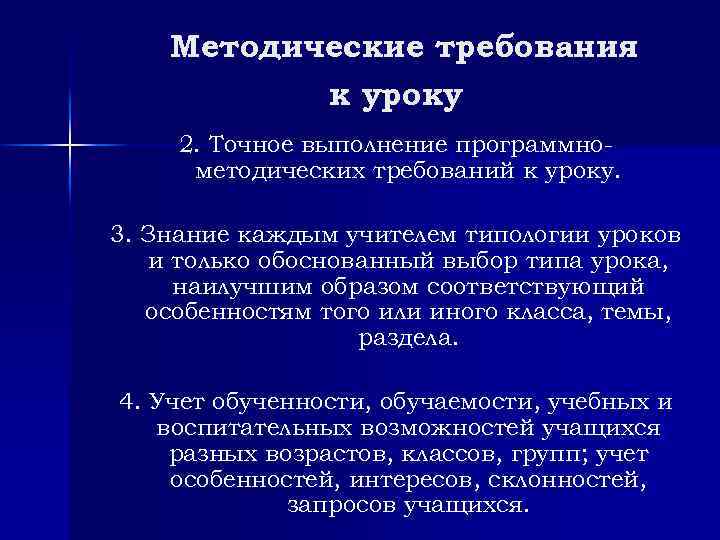 Методические требования к уроку

2. Точное выполнение программно-методических требований к уроку.

3. Знание каждым учителем типологии уроков и только обоснованный выбор типа урока, наилучшим образом соответствующий особенностям того или иного класса, темы, раздела.

4. Учет обученности, обучаемости, учебных и воспитательных возможностей учащихся разных возрастов, классов, групп; учет особенностей, интересов, склонностей, запросов учащихся.